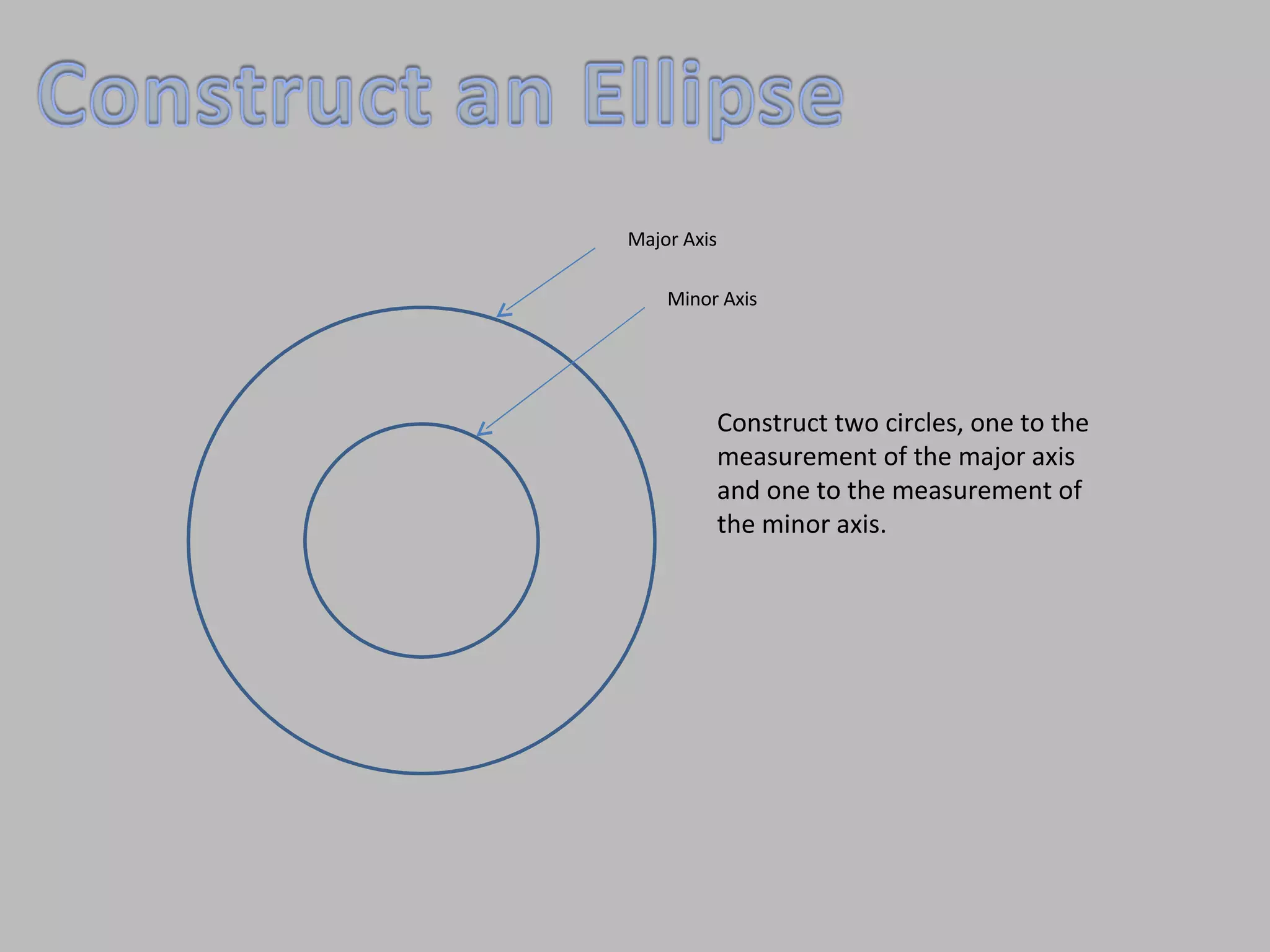 Construct an Ellipse

Major Axis

Minor Axis

Construct two circles, one to the measurement of the major axis and one to the measurement of the minor axis.